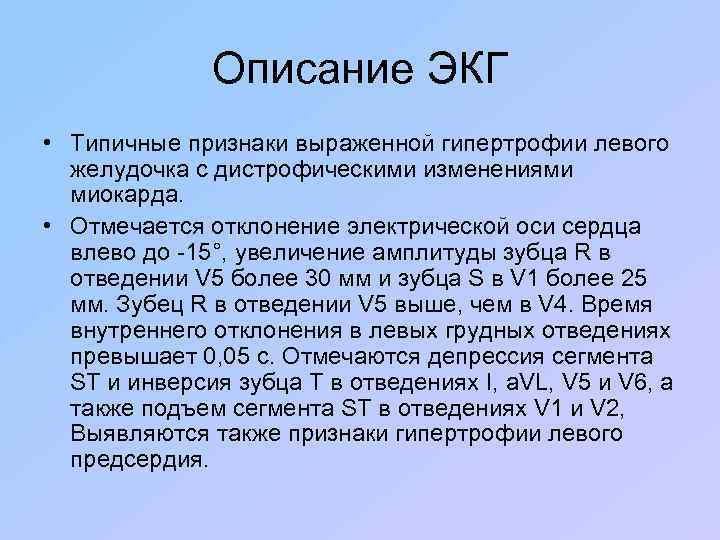 Описание ЭКГ

• Типичные признаки выраженной гипертрофии левого желудочка с дистрофическими изменениями миокарда.

• Отмечается отклонение электрической оси сердца влево до -15°, увеличение амплитуды зубца R в отведении V5 более 30 мм и зубца S в V1 более 25 мм. Зубец R в отведении V5 выше, чем в V4. Время внутреннего отклонения в левых грудных отведениях превышает 0,05 с. Отмечаются депрессия сегмента ST и инверсия зубца T в отведениях I, aVL, V5 и V6, а также подъем сегмента ST в отведениях V1 и V2, Выявляются также признаки гипертрофии левого предсердия.